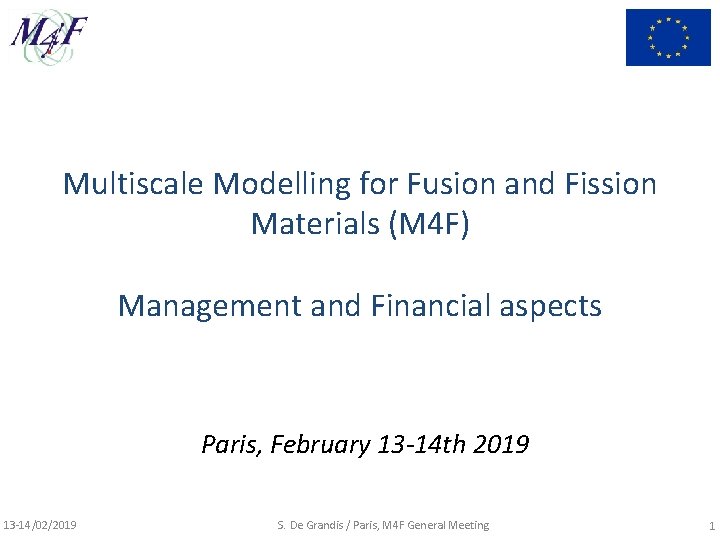 M4F

Multiscale Modelling for Fusion and Fission Materials (M4F)

Management and Financial aspects

Paris, February 13-14th 2019

13-14/02/2019 S. De Grandis / Paris, M4F General Meeting 1